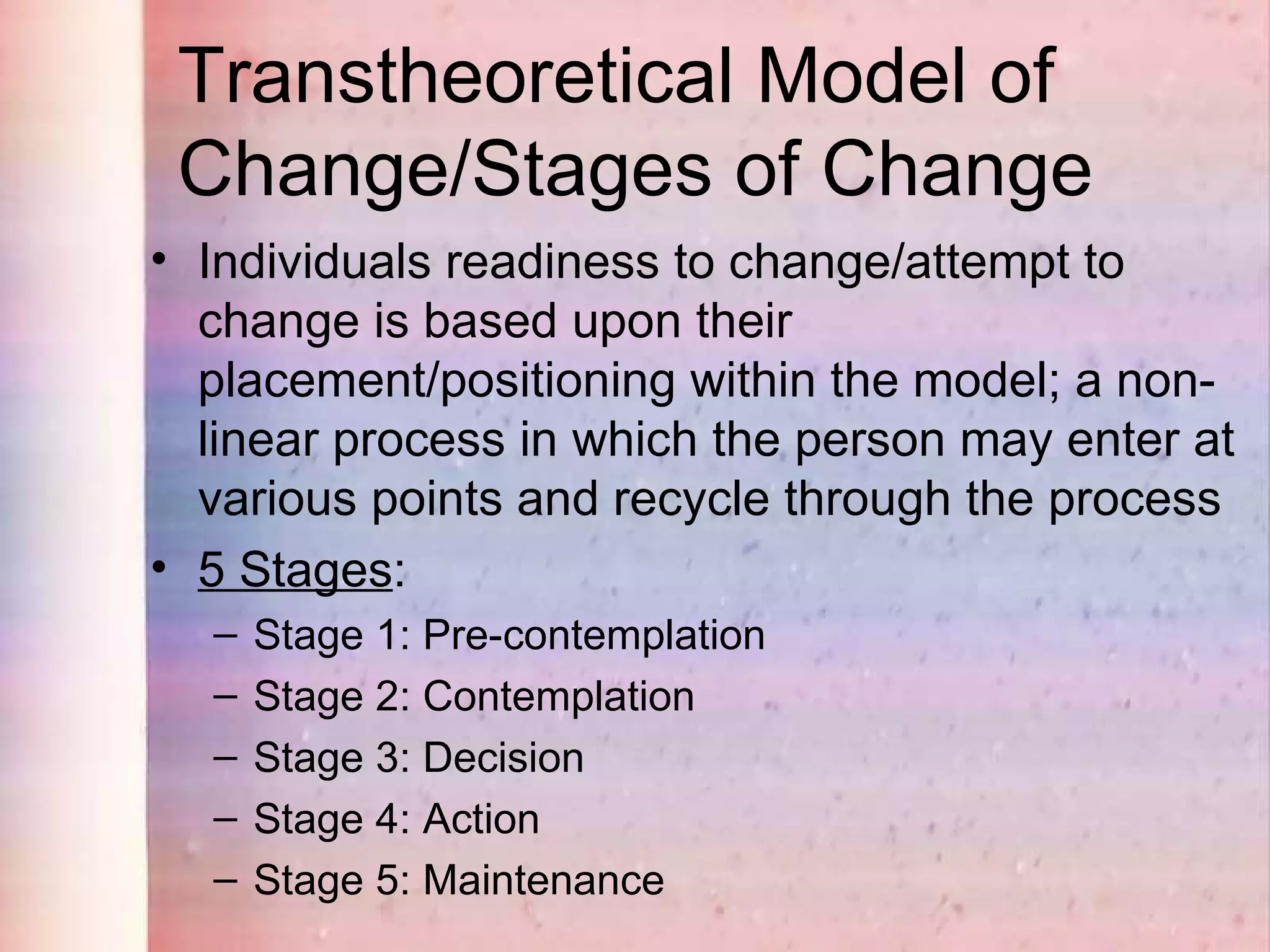 Transtheoretical Model of Change/Stages of Change

• Individuals readiness to change/attempt to change is based upon their placement/positioning within the model; a non-linear process in which the person may enter at various points and recycle through the process

• 5 Stages:
  – Stage 1: Pre-contemplation
  – Stage 2: Contemplation
  – Stage 3: Decision
  – Stage 4: Action
  – Stage 5: Maintenance